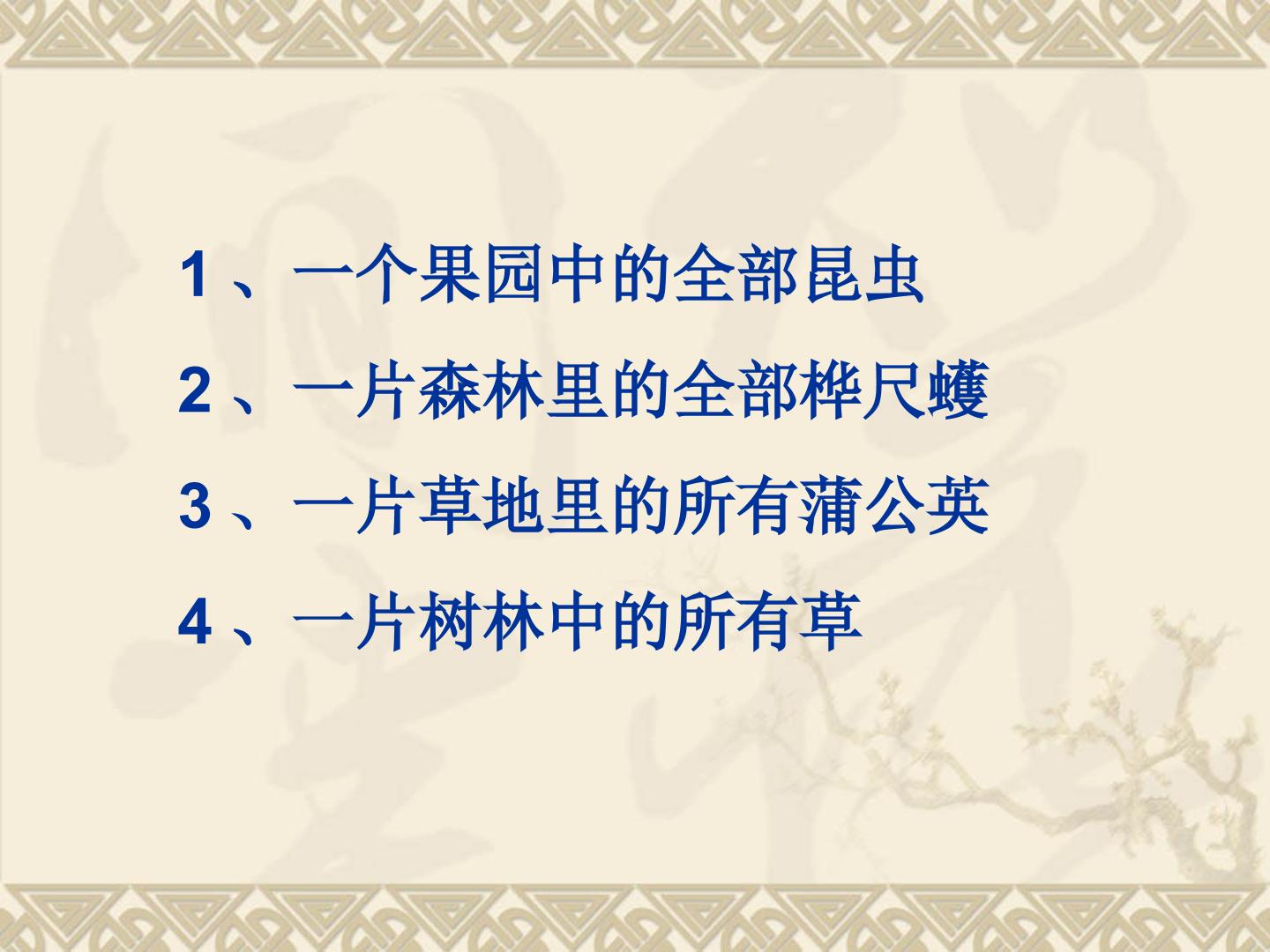 1、一个果园中的全部昆虫

2、一片森林里的全部桦尺蠖

3、一片草地里的所有蒲公英

4、一片树林中的所有草